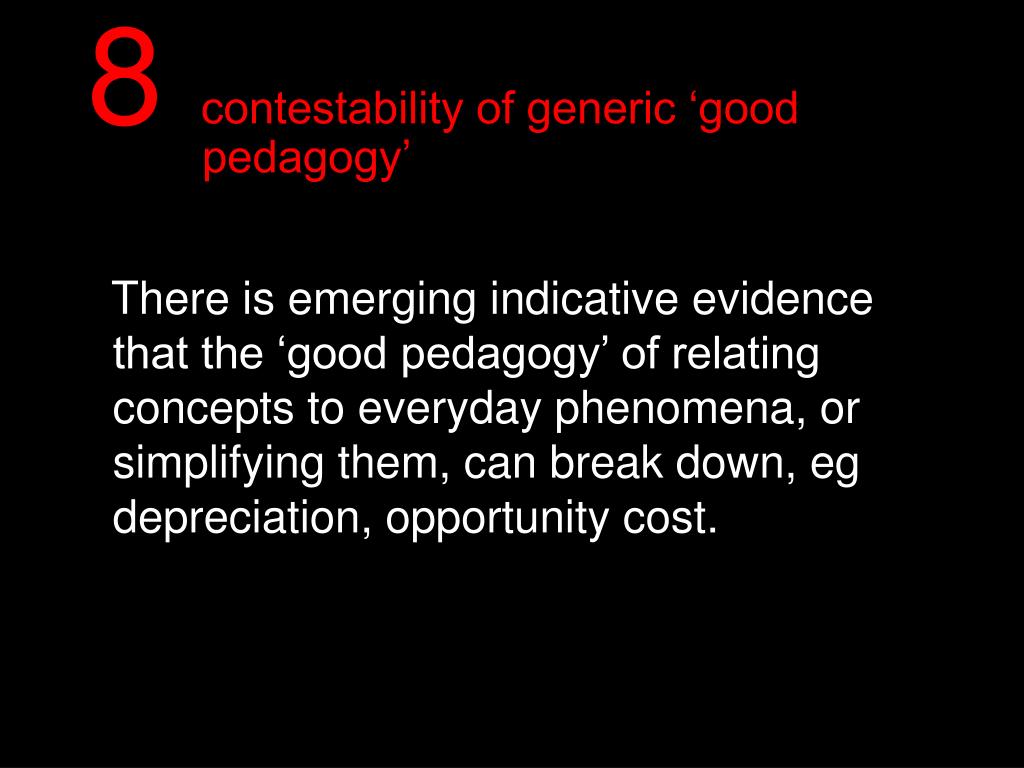 8 contestability of generic ‘good pedagogy’

There is emerging indicative evidence that the ‘good pedagogy’ of relating concepts to everyday phenomena, or simplifying them, can break down, eg depreciation, opportunity cost.